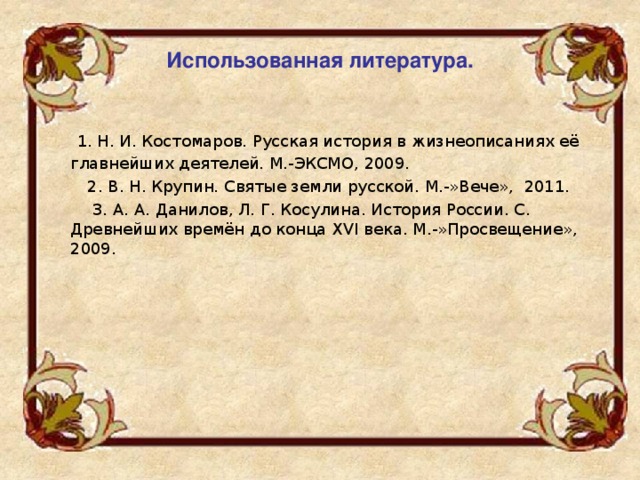 Использованная литература.

1. Н. И. Костомаров. Русская история в жизнеописаниях её главнейших деятелей. М.-ЭКСМО, 2009.

2. В. Н. Крупин. Святые земли русской. М.-»Вече», 2011.

3. А. А. Данилов, Л. Г. Косулина. История России. С. Древнейших времён до конца XVI века. М.-»Просвещение», 2009.